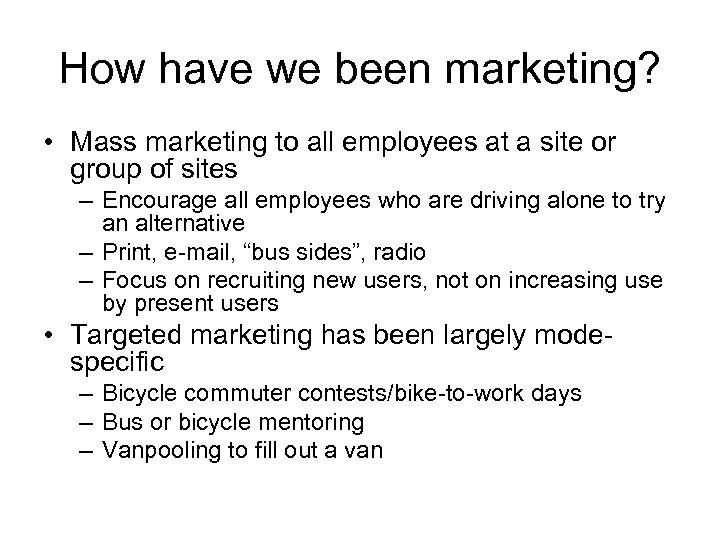 How have we been marketing?

• Mass marketing to all employees at a site or group of sites
– Encourage all employees who are driving alone to try an alternative
– Print, e-mail, “bus sides”, radio
– Focus on recruiting new users, not on increasing use by present users

• Targeted marketing has been largely mode-specific
– Bicycle commuter contests/bike-to-work days
– Bus or bicycle mentoring
– Vanpooling to fill out a van